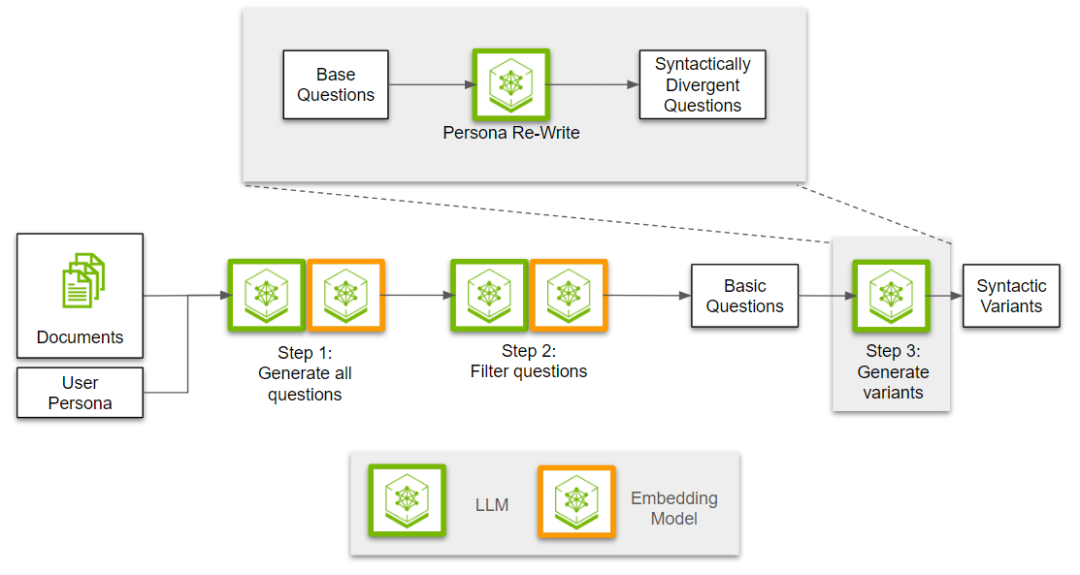 Base Questions

Persona Re-Write

Syntactically Divergent Questions

Documents

User Persona

Step 1: Generate all questions

Step 2: Filter questions

Basic Questions

Step 3: Generate variants

Syntactic Variants

LLM

Embedding Model